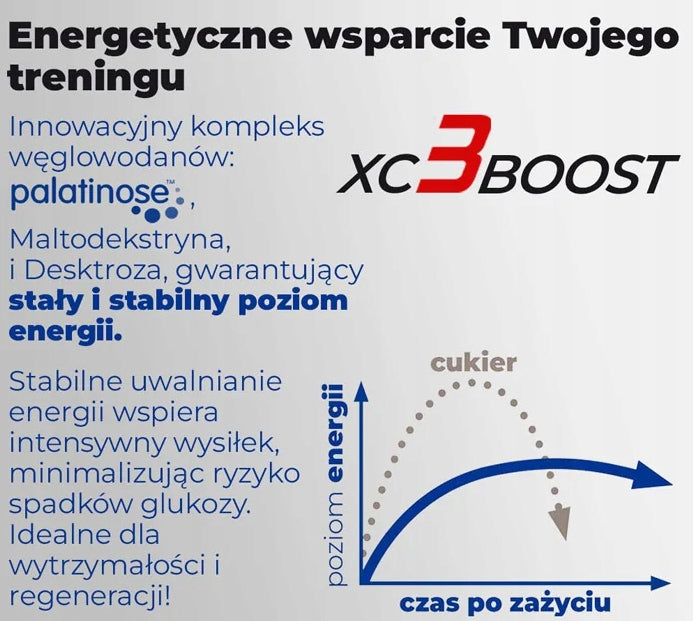 Energetyczne wsparcie Twojego treningu

Innowacyjny kompleks węglowodanów: palatinose™, Maltodekstryna, i Desktroza, gwarantujący **stały i stabilny poziom energii.**

XC3BOOST

Stabilne uwalnianie energii wspiera intensywny wysiłek, minimalizując ryzyko spadków glukozy. Idealne dla wytrzymałości i regeneracji!

cukier

poziom energii

czas po zażyciu